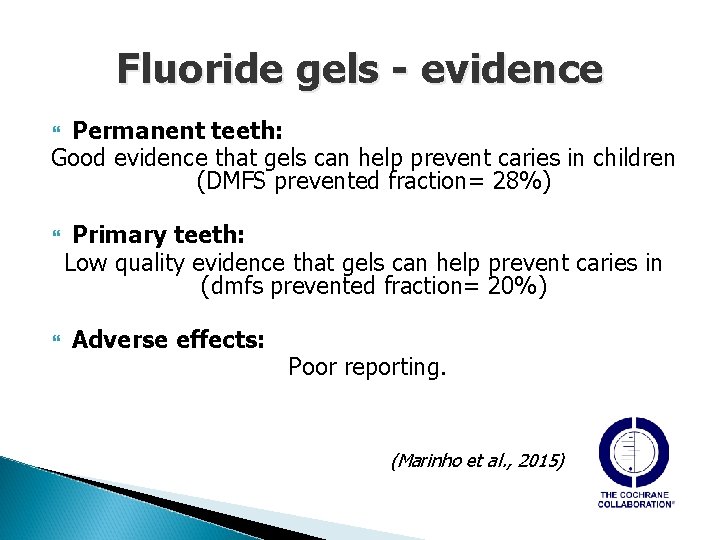 Fluoride gels - evidence

Permanent teeth:
Good evidence that gels can help prevent caries in children (DMFS prevented fraction= 28%)

Primary teeth:
Low quality evidence that gels can help prevent caries in (dmfs prevented fraction= 20%)

Adverse effects:
Poor reporting.

(Marinho et al., 2015)

THE COCHRANE COLLABORATION®